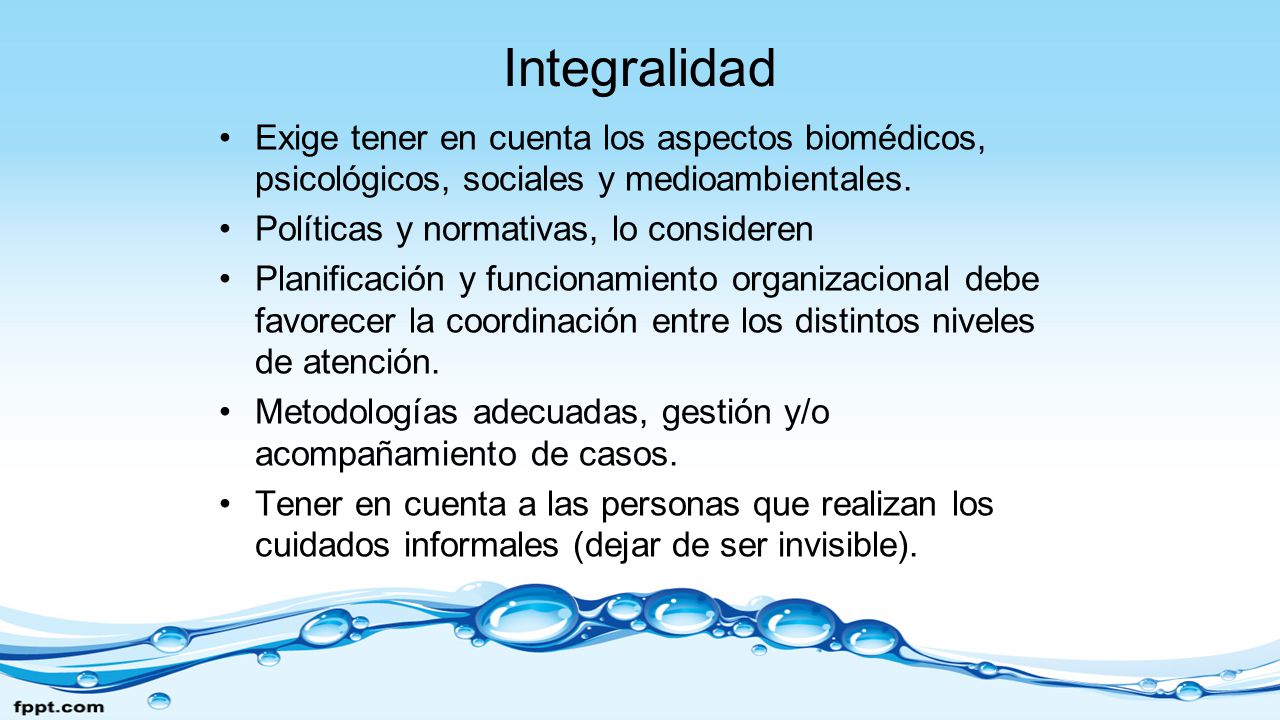 Integralidad

• Exige tener en cuenta los aspectos biomédicos, psicológicos, sociales y medioambientales.

• Políticas y normativas, lo consideren

• Planificación y funcionamiento organizacional debe favorecer la coordinación entre los distintos niveles de atención.

• Metodologías adecuadas, gestión y/o acompañamiento de casos.

• Tener en cuenta a las personas que realizan los cuidados informales (dejar de ser invisible).

fppt.com